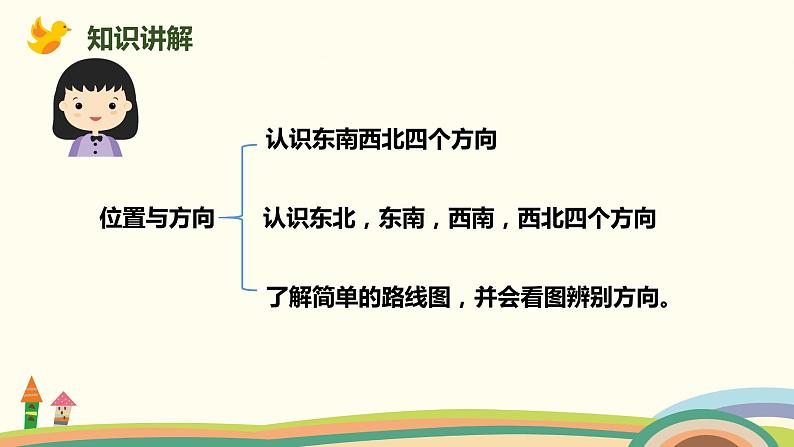 知识讲解

位置与方向

认识东南西北四个方向

认识东北，东南，西南，西北四个方向

了解简单的路线图，并会看图辨别方向。